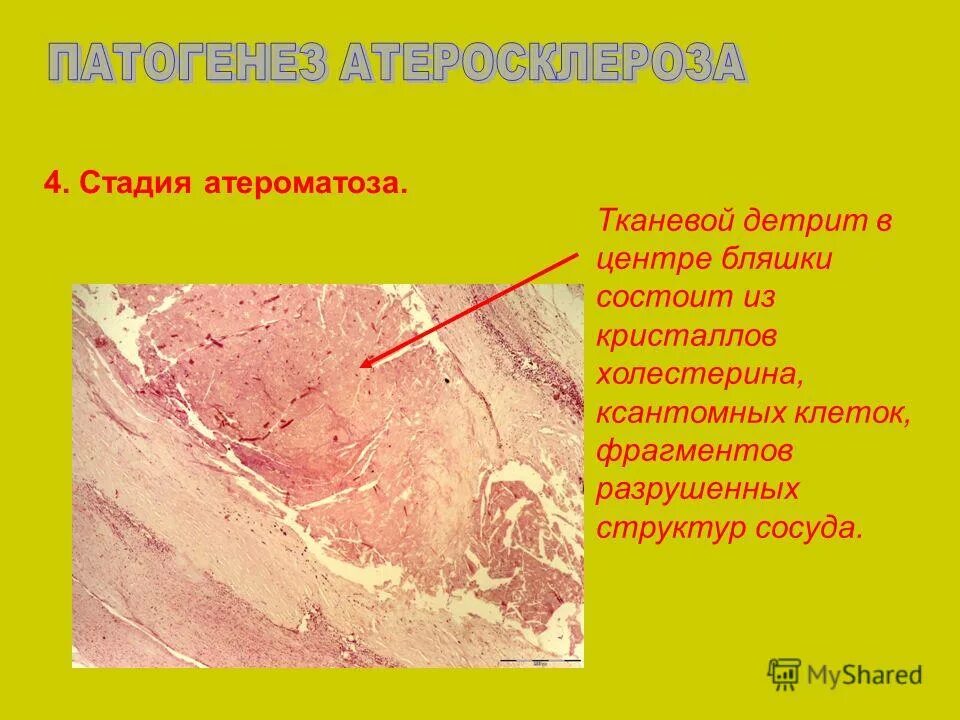 ПАТОГЕНЕЗ АТЕРОСКЛЕРОЗА

4. Стадия атероматоза.

Тканевой детрит в центре бляшки состоит из кристаллов холестерина, ксантомных клеток, фрагментов разрушенных структур сосуда.

MyShared